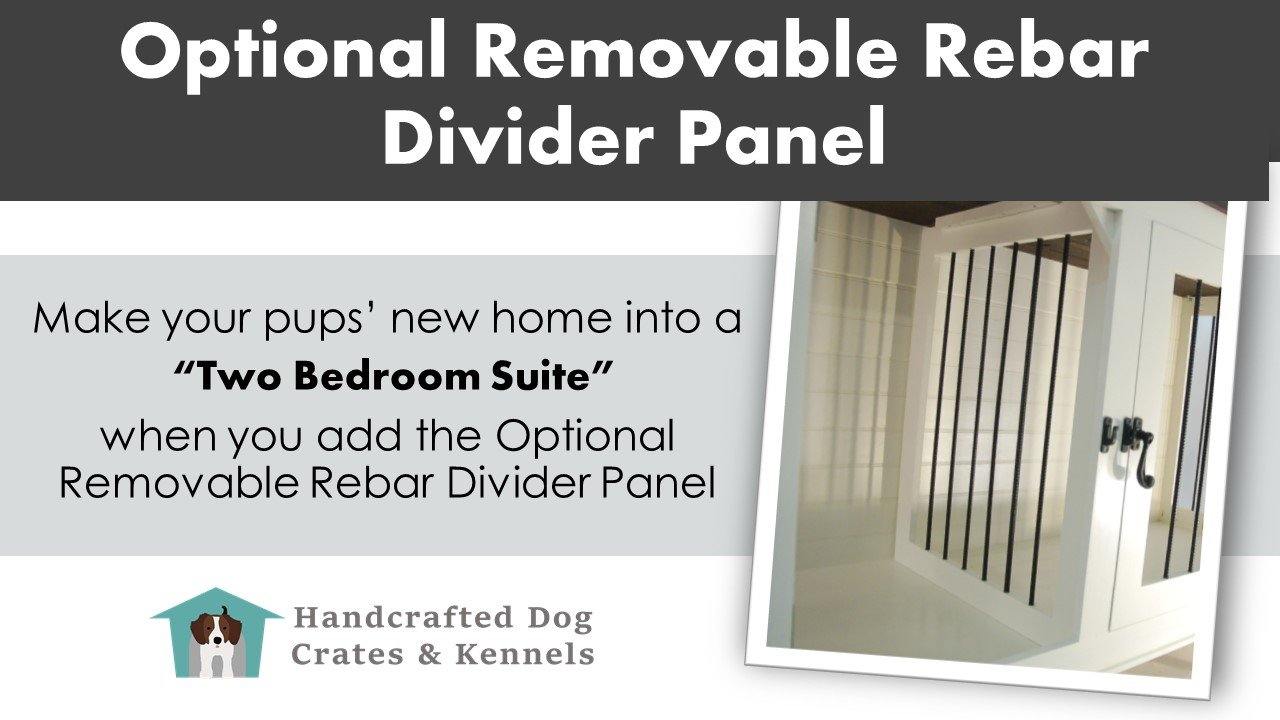 Optional Removable Rebar Divider Panel

Make your pups' new home into a
"Two Bedroom Suite"
when you add the Optional Removable Rebar Divider Panel

Handcrafted Dog Crates & Kennels